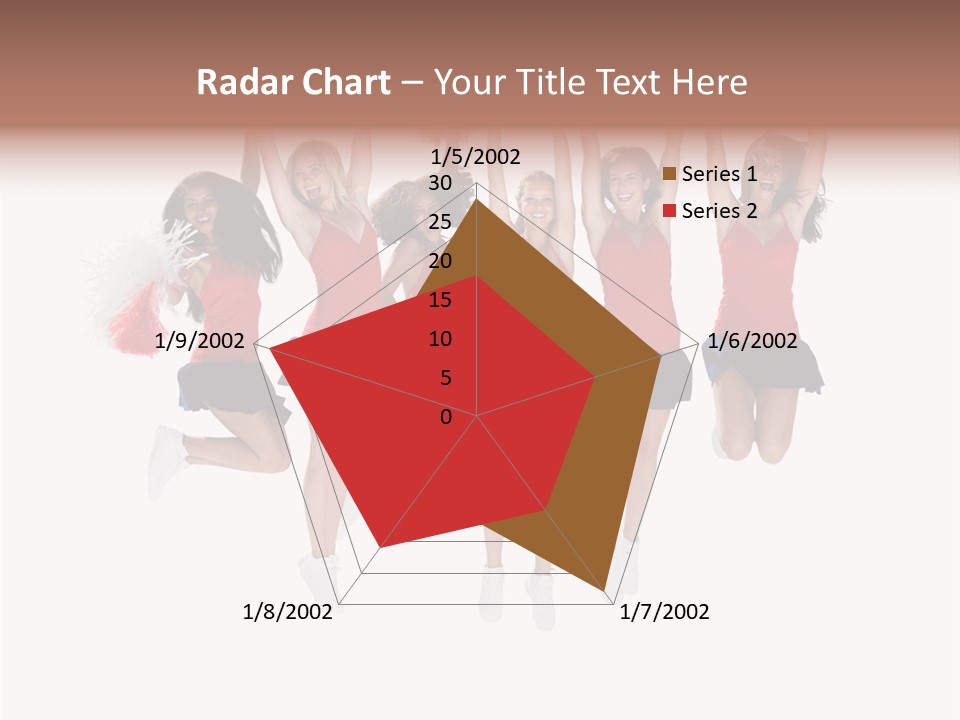 Radar Chart – Your Title Text Here

1/5/2002
30
25
20
15
10
5
0
1/6/2002
1/7/2002
1/8/2002
1/9/2002

Series 1
Series 2